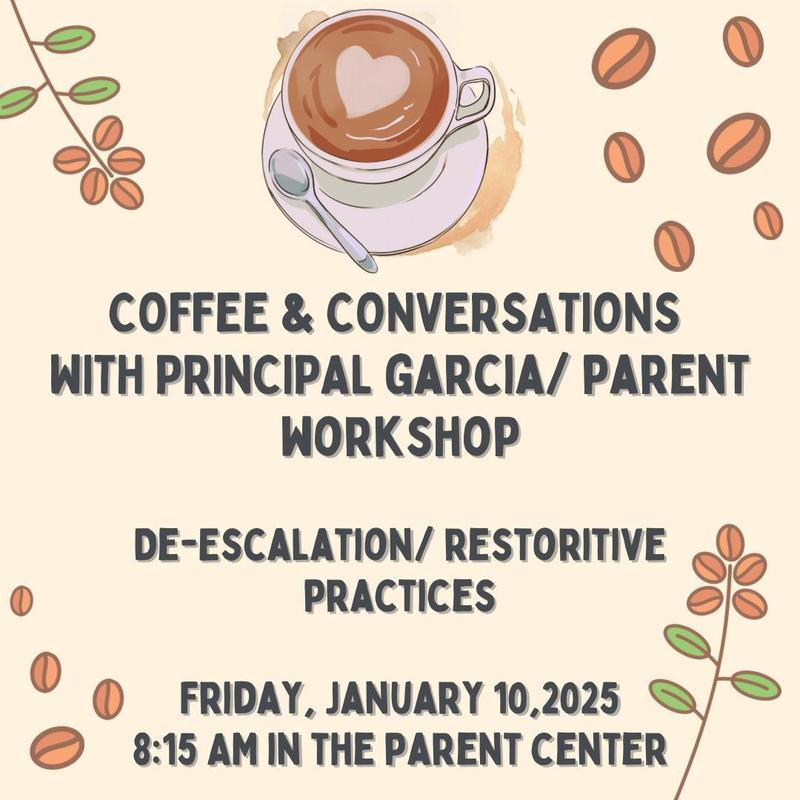 COFFEE & CONVERSATIONS WITH PRINCIPAL GARCIA/ PARENT WORKSHOP

DE-ESCALATION/ RESTORITIVE PRACTICES

FRIDAY, JANUARY 10,2025
8:15 AM IN THE PARENT CENTER